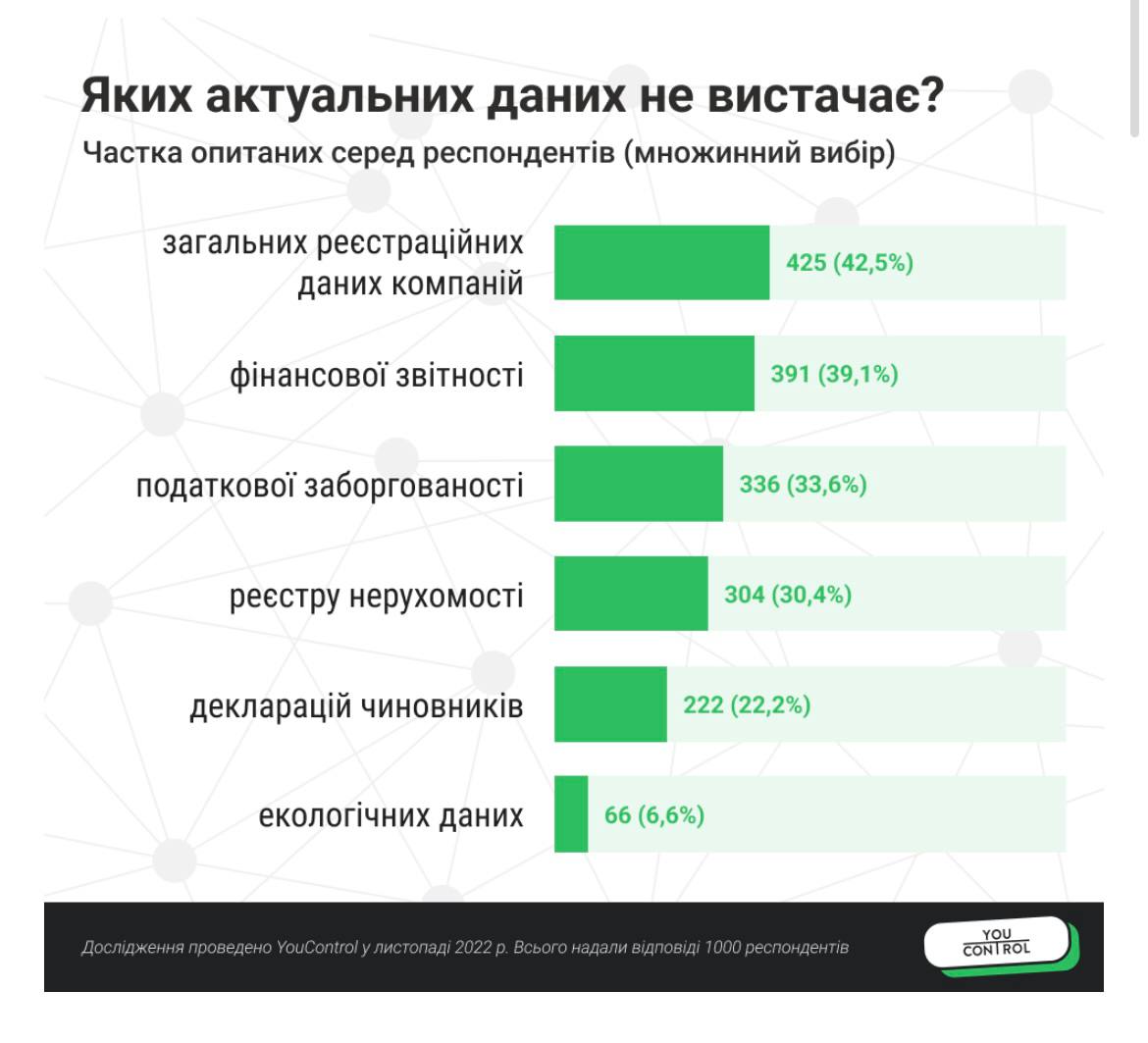 Яких актуальних даних не вистачає?
Частка опитаних серед респондентів (множинний вибір)

загальних реєстраційних даних компаній 425 (42,5%)

фінансової звітності 391 (39,1%)

податкової заборгованості 336 (33,6%)

реєстру нерухомості 304 (30,4%)

декларацій чиновників 222 (22,2%)

екологічних даних 66 (6,6%)

Дослідження проведено YouControl у листопаді 2022 р. Всього надали відповіді 1000 респондентів

YOU CONTROL